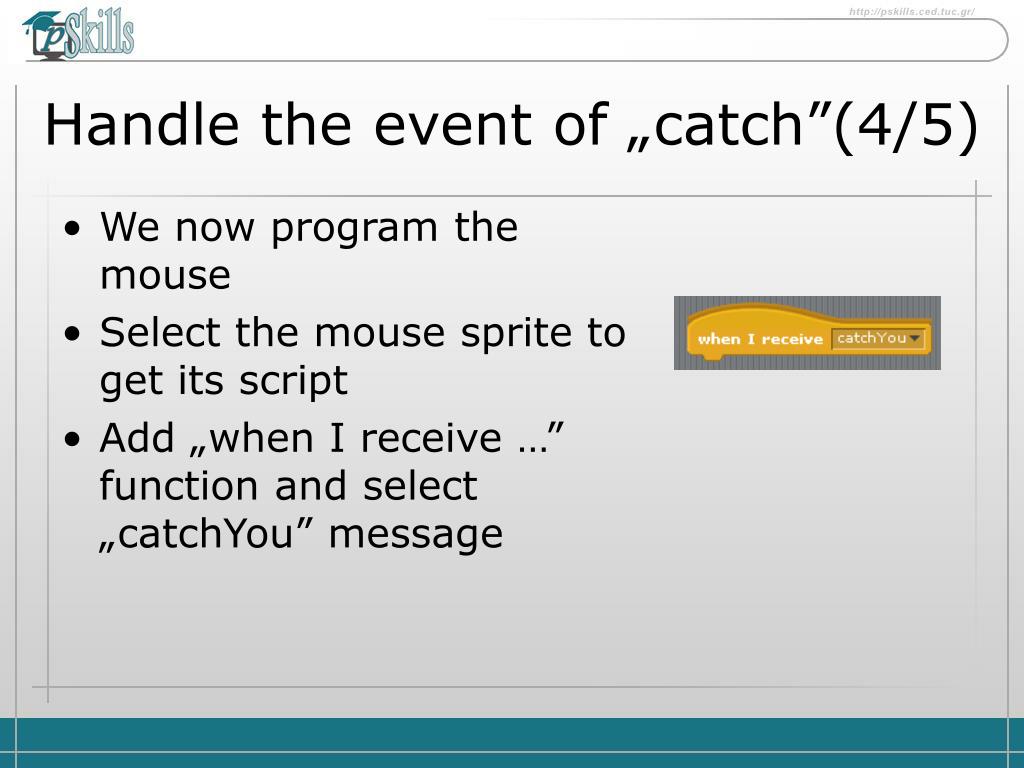 pSkills

http://pskills.ced.tuc.gr/

Handle the event of „catch”(4/5)

• We now program the mouse
• Select the mouse sprite to get its script
• Add „when I receive …” function and select „catchYou” message

when I receive catchYou